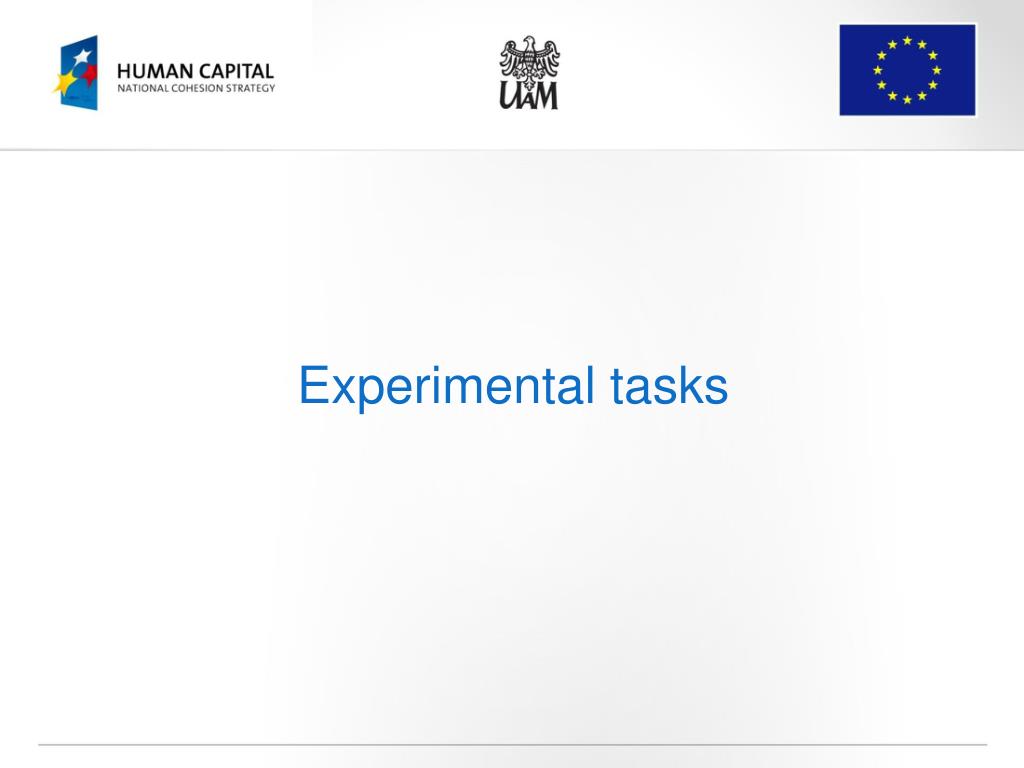 HUMAN CAPITAL
NATIONAL COHESION STRATEGY

UAM

Experimental tasks